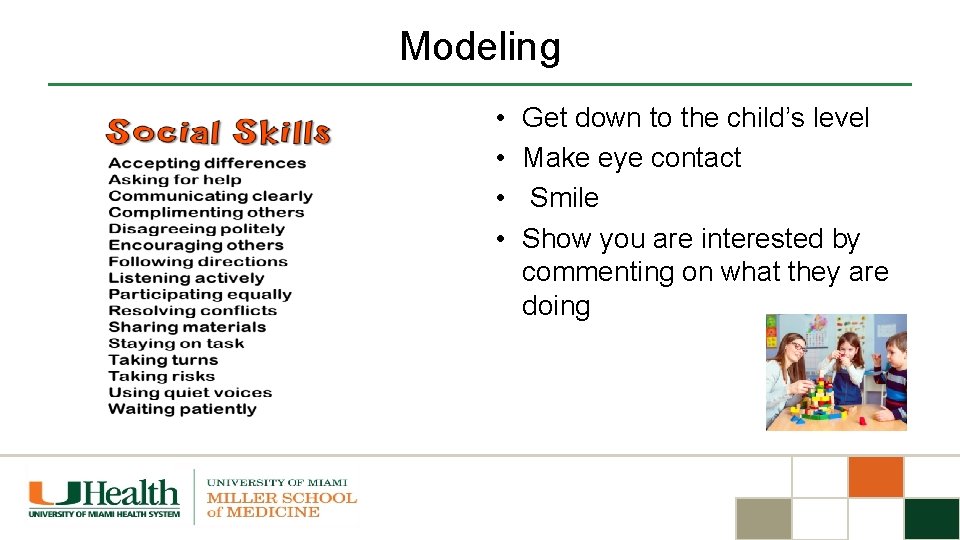 Modeling

Social Skills
Accepting differences
Asking for help
Communicating clearly
Complimenting others
Disagreeing politely
Encouraging others
Following directions
Listening actively
Participating equally
Resolving conflicts
Sharing materials
Staying on task
Taking turns
Taking risks
Using quiet voices
Waiting patiently

• Get down to the child's level
• Make eye contact
• Smile
• Show you are interested by commenting on what they are doing

UHealth
UNIVERSITY OF MIAMI HEALTH SYSTEM

UNIVERSITY OF MIAMI
MILLER SCHOOL of MEDICINE